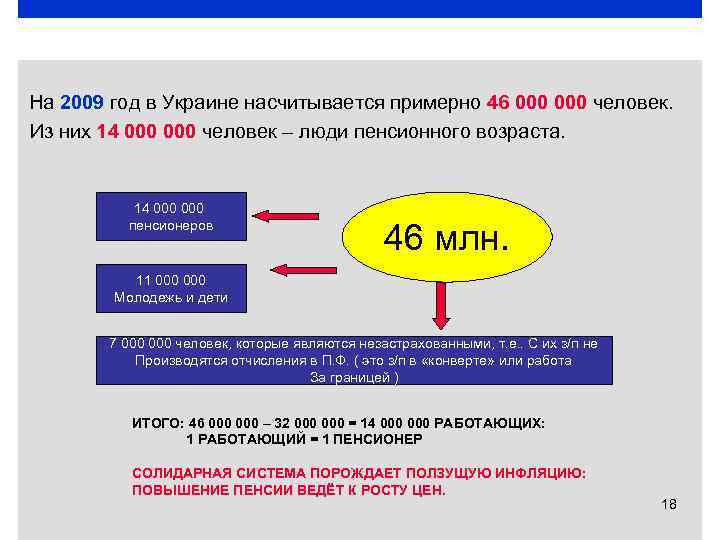 На 2009 год в Украине насчитывается примерно 46 000 000 человек. Из них 14 000 000 человек – люди пенсионного возраста.

14 000 000 пенсионеров

46 млн.

11 000 000 Молодежь и дети

7 000 000 человек, которые являются незастрахованными, т.е.. С их з/п не Производятся отчисления в П.Ф. ( это з/п в «конверте» или работа За границей )

ИТОГО: 46 000 000 – 32 000 000 = 14 000 000 РАБОТАЮЩИХ:
1 РАБОТАЮЩИЙ = 1 ПЕНСИОНЕР

СОЛИДАРНАЯ СИСТЕМА ПОРОЖДАЕТ ПОЛЗУЩУЮ ИНФЛЯЦИЮ: ПОВЫШЕНИЕ ПЕНСИИ ВЕДЁТ К РОСТУ ЦЕН.

18